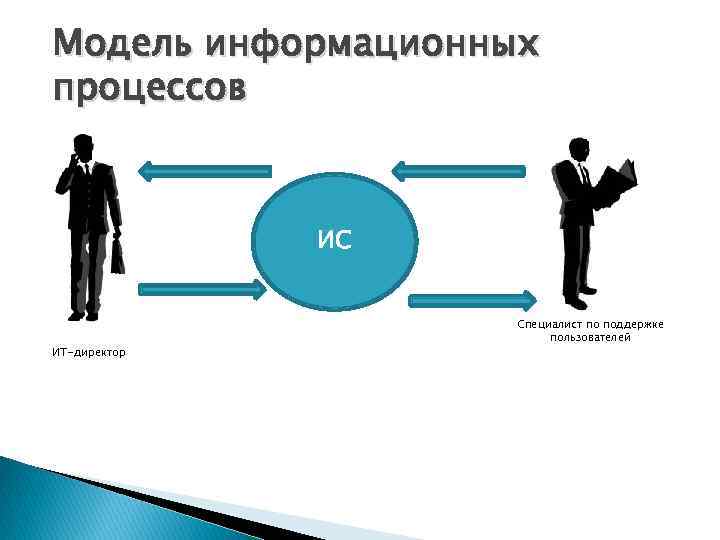 Модель информационных процессов

ИС

Специалист по поддержке пользователей

ИТ-директор